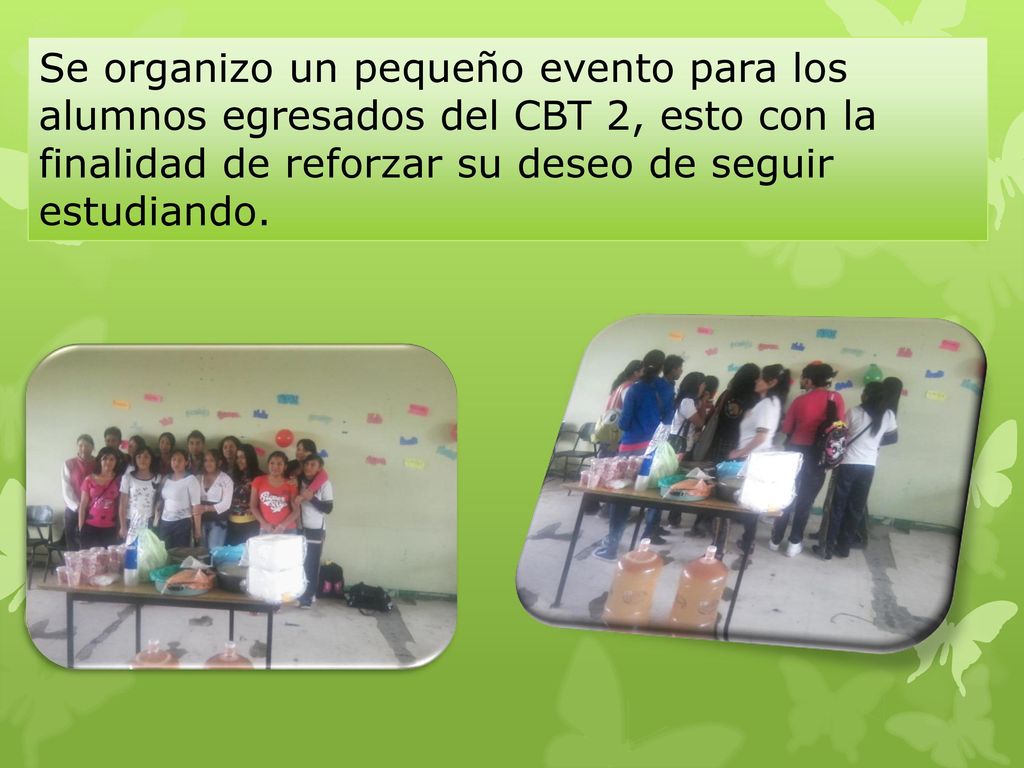 Se organizo un pequeño evento para los alumnos egresados del CBT 2, esto con la finalidad de reforzar su deseo de seguir estudiando.